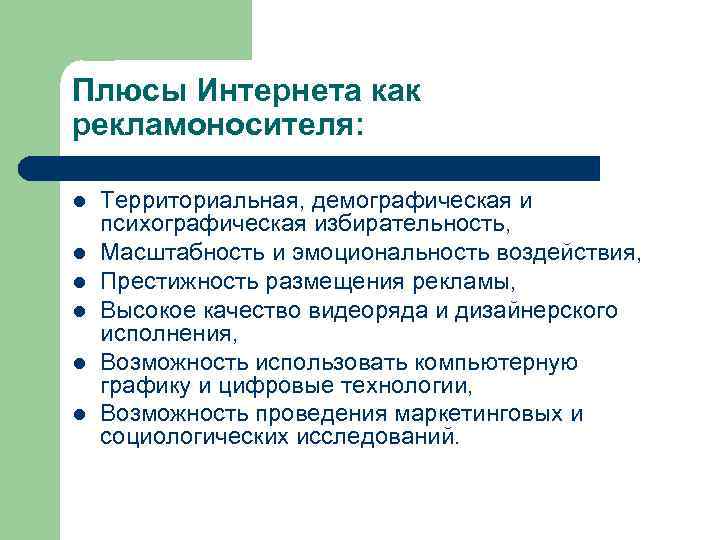 Плюсы Интернета как рекламоносителя:

- Территориальная, демографическая и психографическая избирательность,
- Масштабность и эмоциональность воздействия,
- Престижность размещения рекламы,
- Высокое качество видеоряда и дизайнерского исполнения,
- Возможность использовать компьютерную графику и цифровые технологии,
- Возможность проведения маркетинговых и социологических исследований.